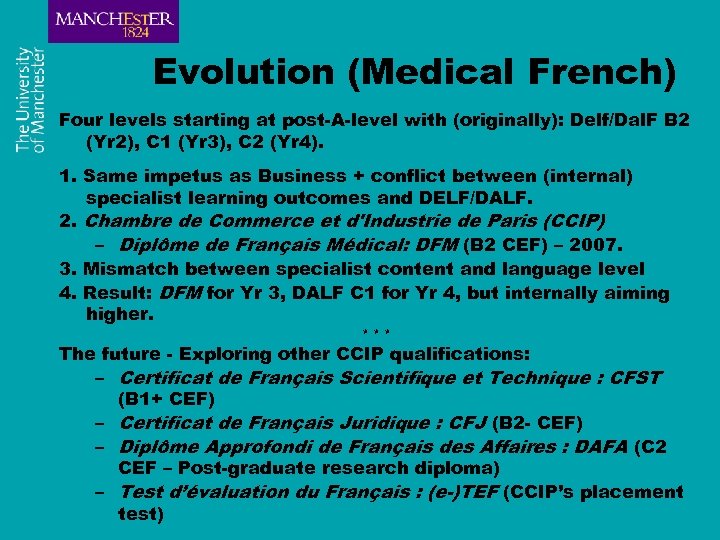 MANCHESTER
1824

The University of Manchester

Evolution (Medical French)

Four levels starting at post-A-level with (originally): Delf/DalF B2 (Yr2), C1 (Yr3), C2 (Yr4).

1. Same impetus as Business + conflict between (internal) specialist learning outcomes and DELF/DALF.
2. Chambre de Commerce et d'Industrie de Paris (CCIP)
– Diplôme de Français Médical: DFM (B2 CEF) – 2007.
3. Mismatch between specialist content and language level
4. Result: DFM for Yr 3, DALF C1 for Yr 4, but internally aiming higher.

* * *

The future - Exploring other CCIP qualifications:
– Certificat de Français Scientifique et Technique : CFST (B1+ CEF)
– Certificat de Français Juridique : CFJ (B2- CEF)
– Diplôme Approfondi de Français des Affaires : DAFA (C2 CEF – Post-graduate research diploma)
– Test d'évaluation du Français : (e-)TEF (CCIP's placement test)